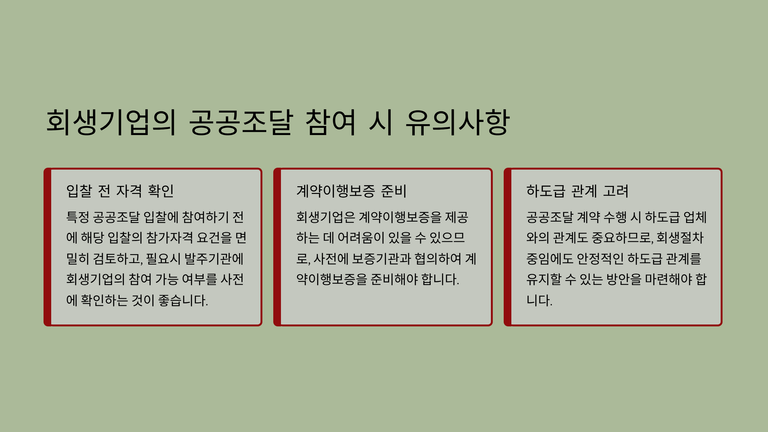 회생기업의 공공조달 참여 시 유의사항

입찰 전 자격 확인

특정 공공조달 입찰에 참여하기 전에 해당 입찰의 참가자격 요건을 면밀히 검토하고, 필요시 발주기관에 회생기업의 참여 가능 여부를 사전에 확인하는 것이 좋습니다.

계약이행보증 준비

회생기업은 계약이행보증을 제공하는 데 어려움이 있을 수 있으므로, 사전에 보증기관과 협의하여 계약이행보증을 준비해야 합니다.

하도급 관계 고려

공공조달 계약 수행 시 하도급 업체와의 관계도 중요하므로, 회생절차 중임에도 안정적인 하도급 관계를 유지할 수 있는 방안을 마련해야 합니다.